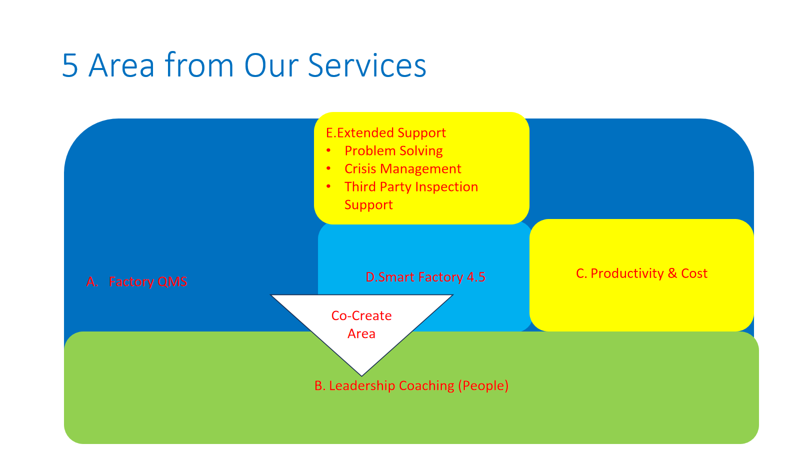 5 Area from Our Services

E.Extended Support
• Problem Solving
• Crisis Management
• Third Party Inspection Support

A. Factory QMS

D.Smart Factory 4.5

C. Productivity & Cost

Co-Create Area

B. Leadership Coaching (People)